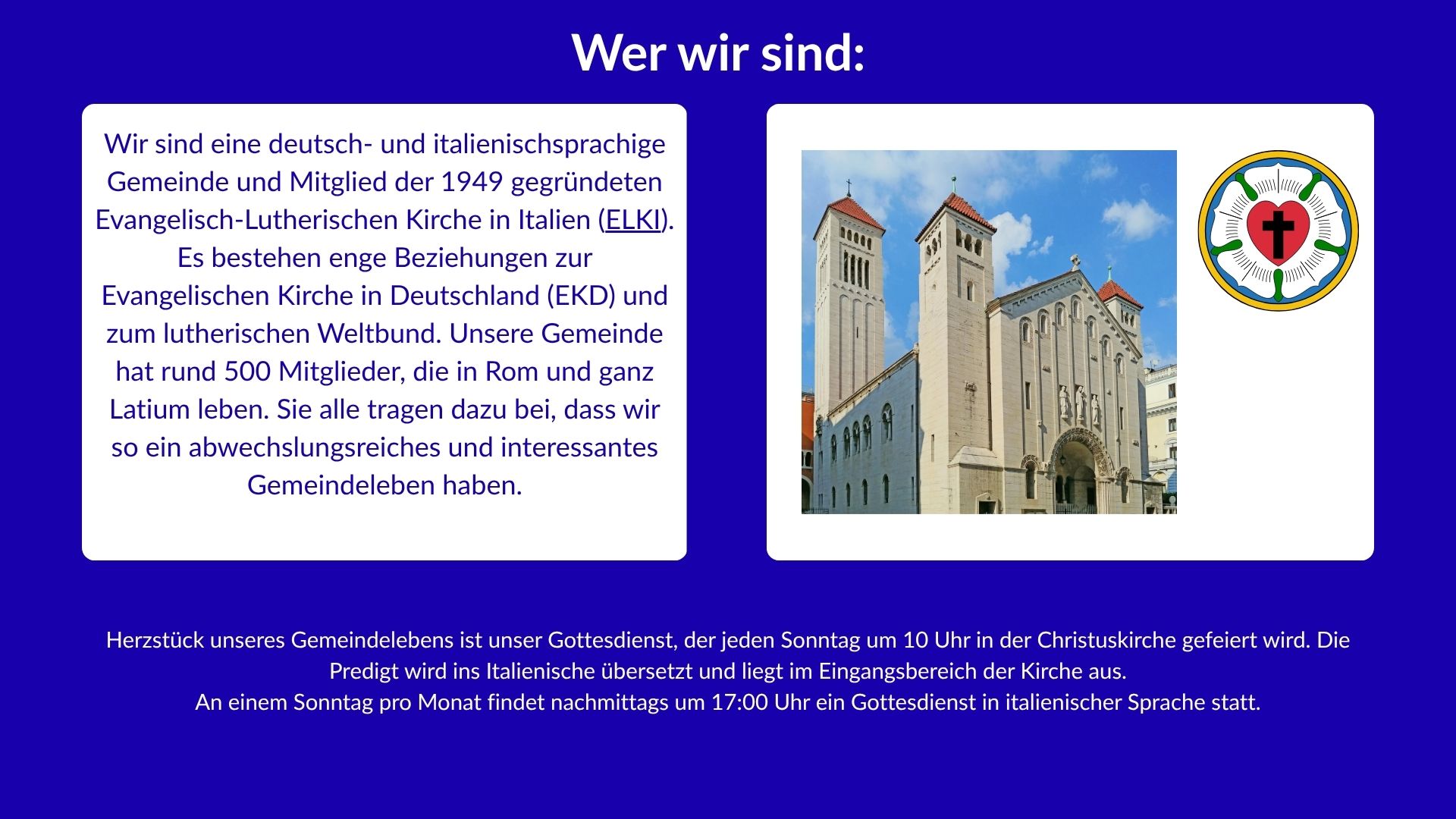 Wer wir sind:

Wir sind eine deutsch- und italienischsprachige Gemeinde und Mitglied der 1949 gegründeten Evangelisch-Lutherischen Kirche in Italien (ELKI). Es bestehen enge Beziehungen zur Evangelischen Kirche in Deutschland (EKD) und zum lutherischen Weltbund. Unsere Gemeinde hat rund 500 Mitglieder, die in Rom und ganz Latium leben. Sie alle tragen dazu bei, dass wir so ein abwechslungsreiches und interessantes Gemeindeleben haben.

Herzstück unseres Gemeindelebens ist unser Gottesdienst, der jeden Sonntag um 10 Uhr in der Christuskirche gefeiert wird. Die Predigt wird ins Italienische übersetzt und liegt im Eingangsbereich der Kirche aus.
An einem Sonntag pro Monat findet nachmittags um 17:00 Uhr ein Gottesdienst in italienischer Sprache statt.